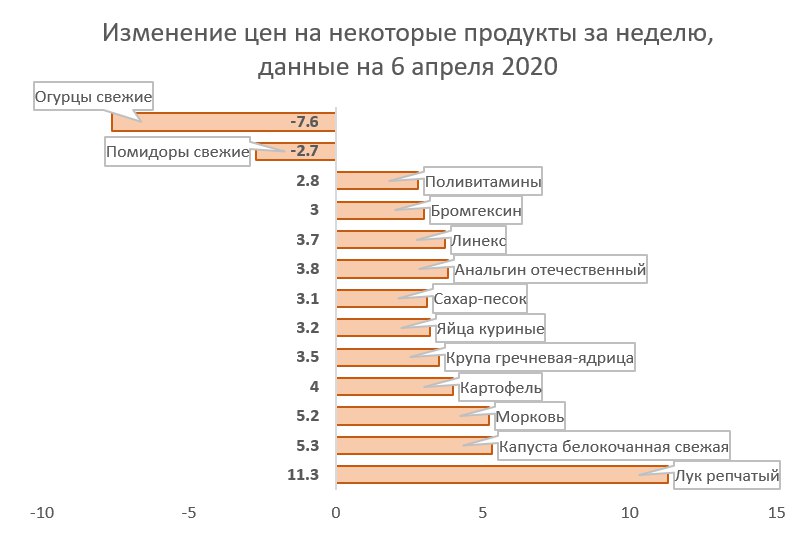 Изменение цен на некоторые продукты за неделю, данные на 6 апреля 2020

Огурцы свежие
-7.6
Помидоры свежие
-2.7
2.8
Поливитамины
3
Бромгексин
3.7
Линекс
3.8
Анальгин отечественный
3.1
Сахар-песок
3.2
Яйца куриные
3.5
Крупа гречневая-ядрица
4
Картофель
5.2
Морковь
5.3
Капуста белокочанная свежая
11.3
Лук репчатый

-10
-5
0
5
10
15